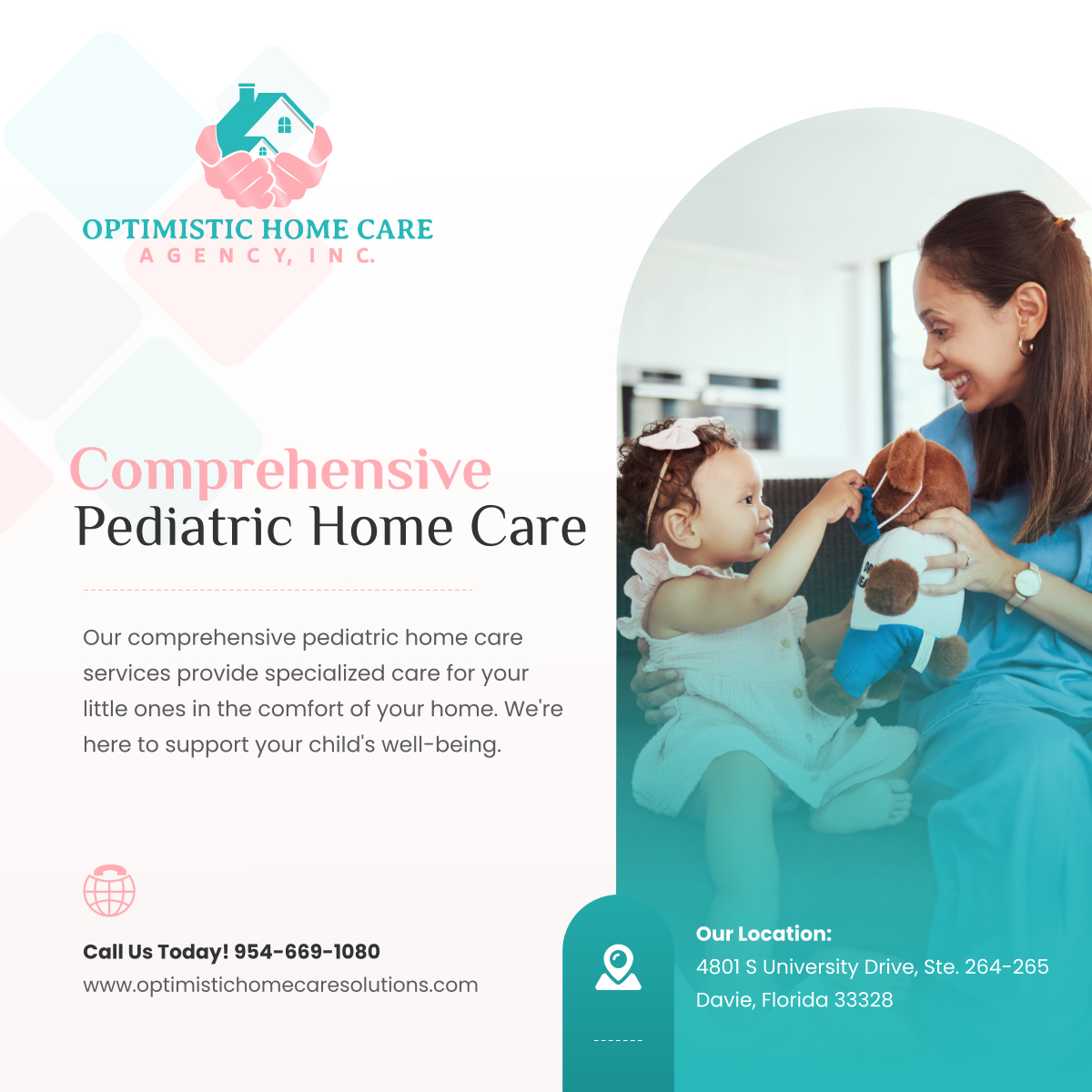 OPTIMISTIC HOME CARE
AGENCY, INC.

Comprehensive
Pediatric Home Care

Our comprehensive pediatric home care services provide specialized care for your little ones in the comfort of your home. We're here to support your child's well-being.

Call Us Today! 954-669-1080
www.optimistichomecaresolutions.com

Our Location:
4801 S University Drive, Ste. 264-265
Davie, Florida 33328